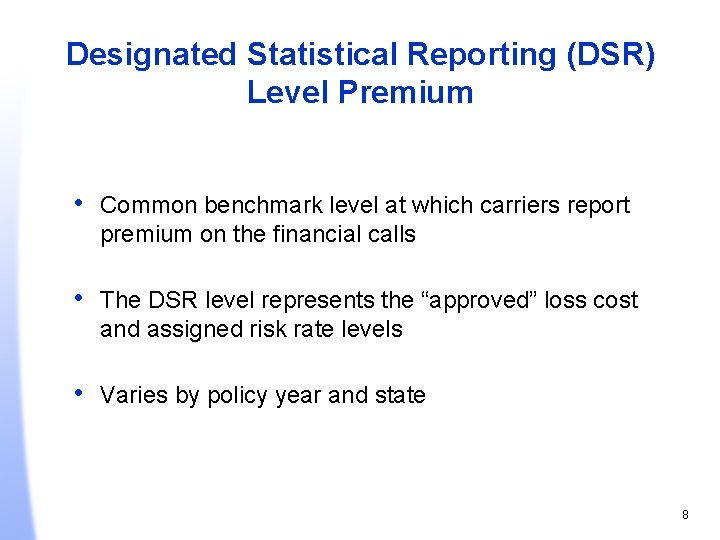 Designated Statistical Reporting (DSR) Level Premium

• Common benchmark level at which carriers report premium on the financial calls

• The DSR level represents the “approved” loss cost and assigned risk rate levels

• Varies by policy year and state

8